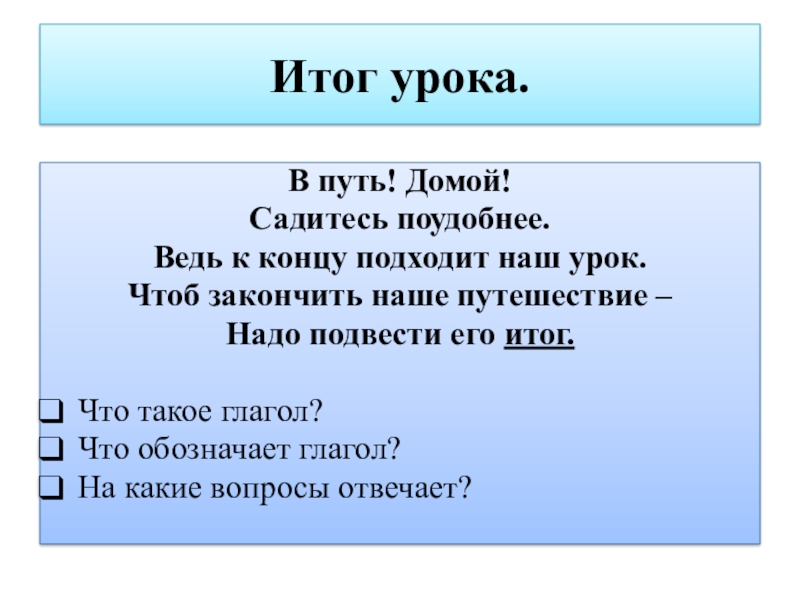 Итог урока.

В путь! Домой!
Садитесь поудобнее.
Ведь к концу подходит наш урок.
Чтоб закончить наше путешествие –
Надо подвести его итог.

❑ Что такое глагол?
❑ Что обозначает глагол?
❑ На какие вопросы отвечает?